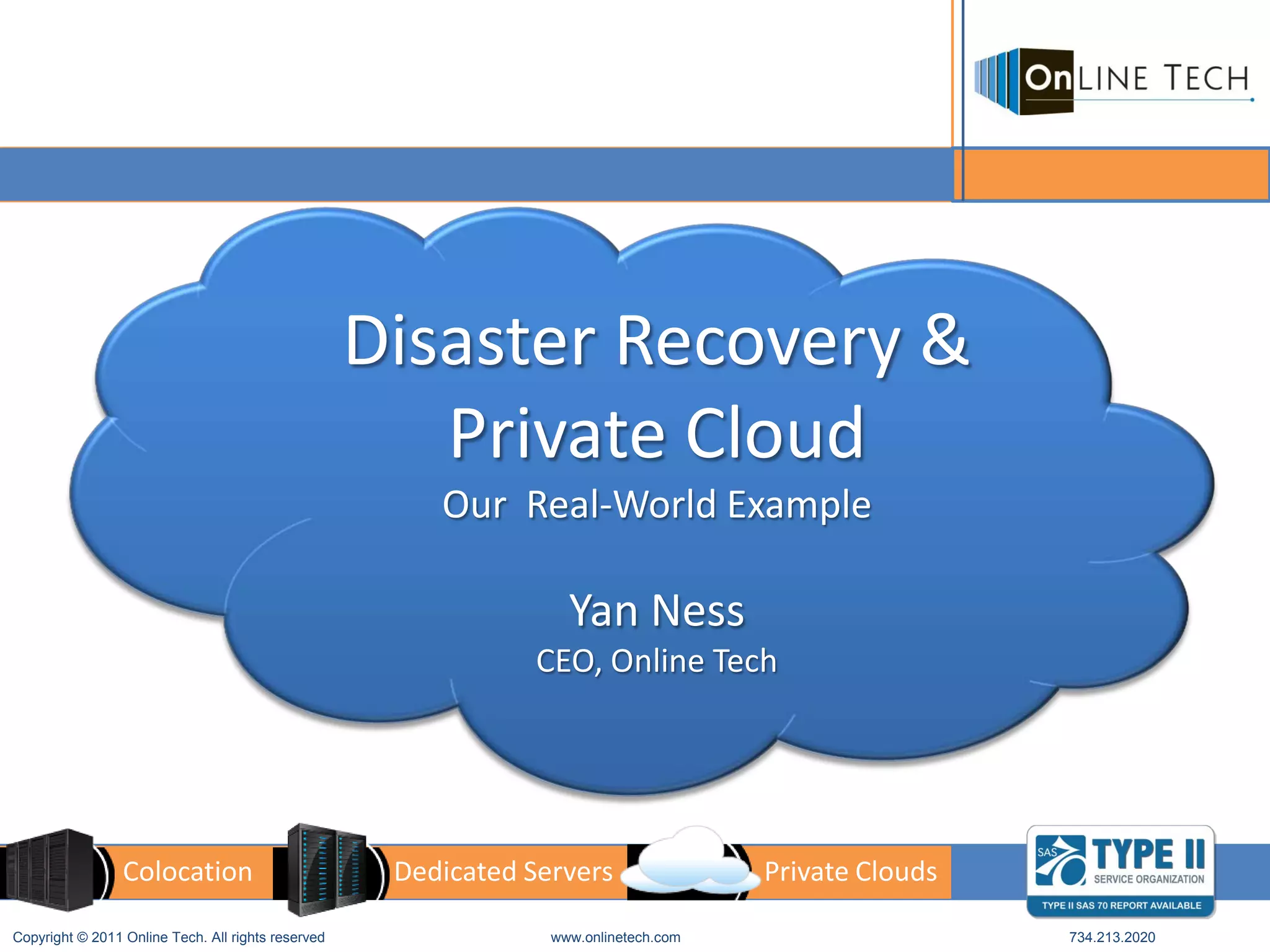 OnLINE TECH

Disaster Recovery & Private Cloud

Our Real-World Example

Yan Ness

CEO, Online Tech

Colocation

Dedicated Servers

Private Clouds

SAS 70 TYPE II SERVICE ORGANIZATION

TYPE II SAS 70 REPORT AVAILABLE

Copyright © 2011 Online Tech. All rights reserved

www.onlinetech.com

734.213.2020